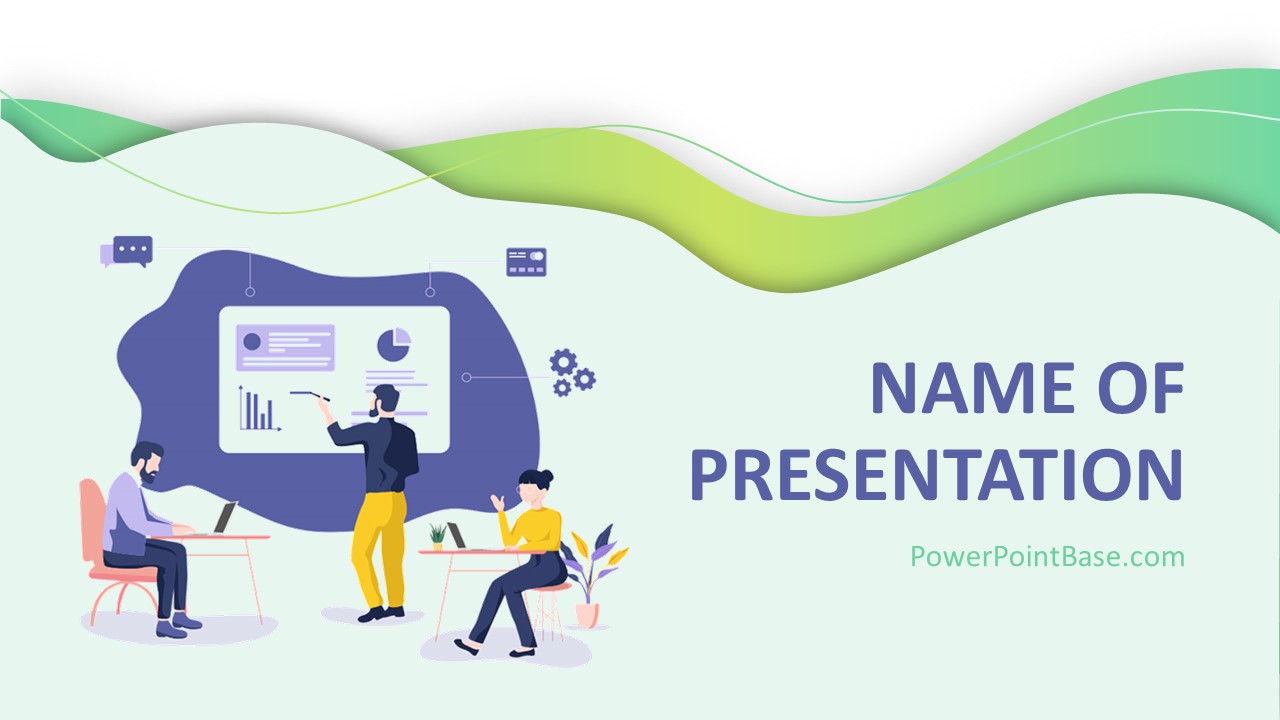 NAME OF PRESENTATION

PowerPointBase.com